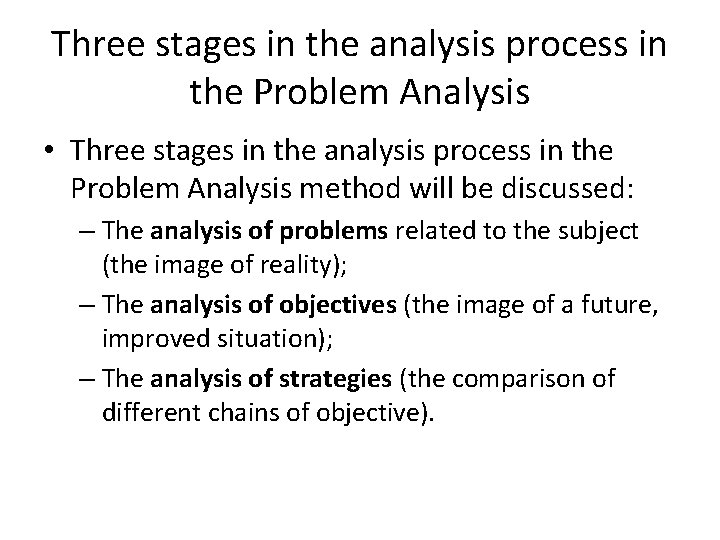 Three stages in the analysis process in the Problem Analysis

• Three stages in the analysis process in the Problem Analysis method will be discussed:
– The analysis of problems related to the subject (the image of reality);
– The analysis of objectives (the image of a future, improved situation);
– The analysis of strategies (the comparison of different chains of objective).